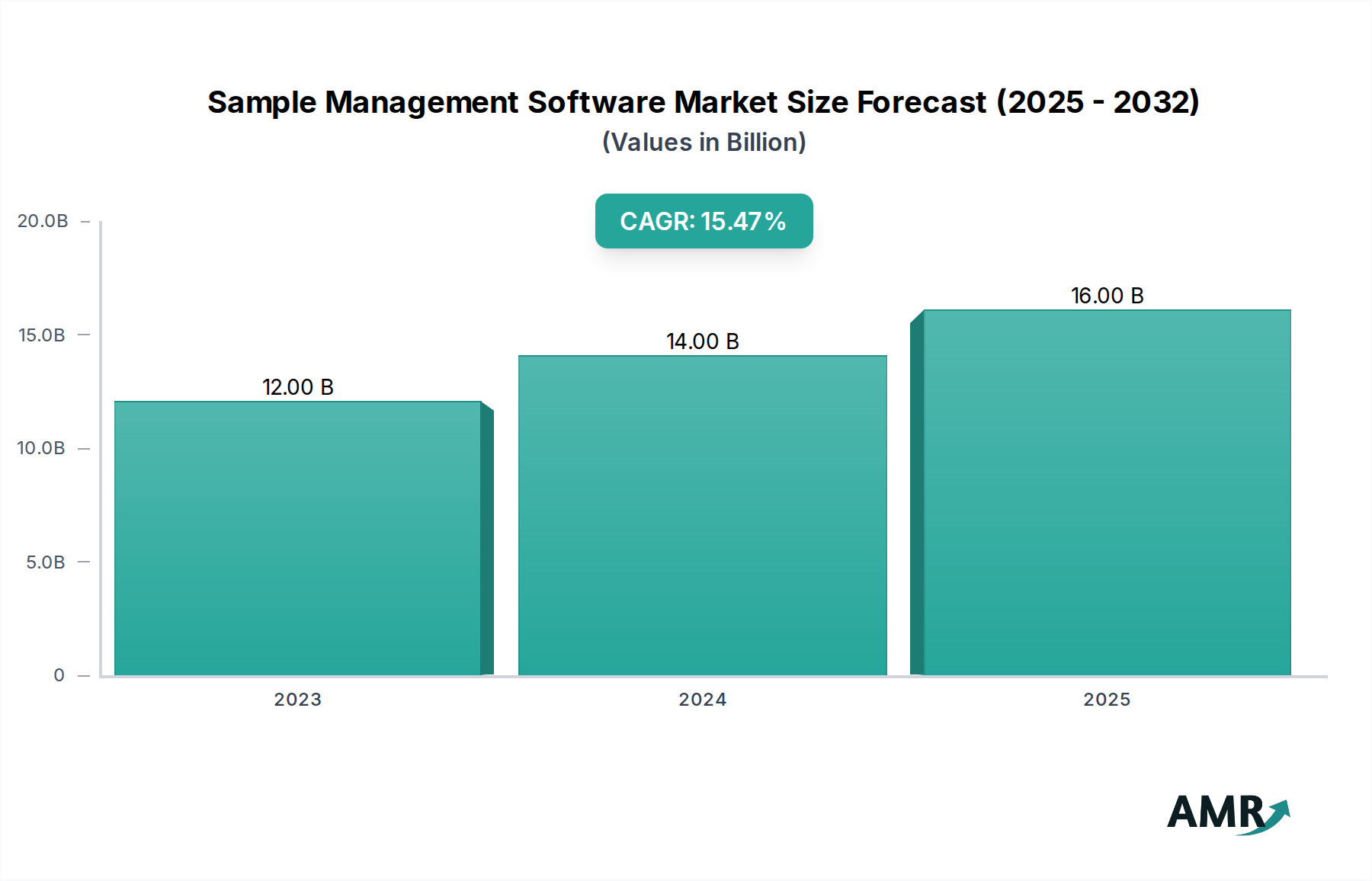 Sample Management Software Market Size Forecast (2025 - 2032)
(Values in Billion)

CAGR: 15.47%

20.0B
15.0B
10.0B
5.0B
0

12.00 B
14.00 B
16.00 B

2023
2024
2025

AMR